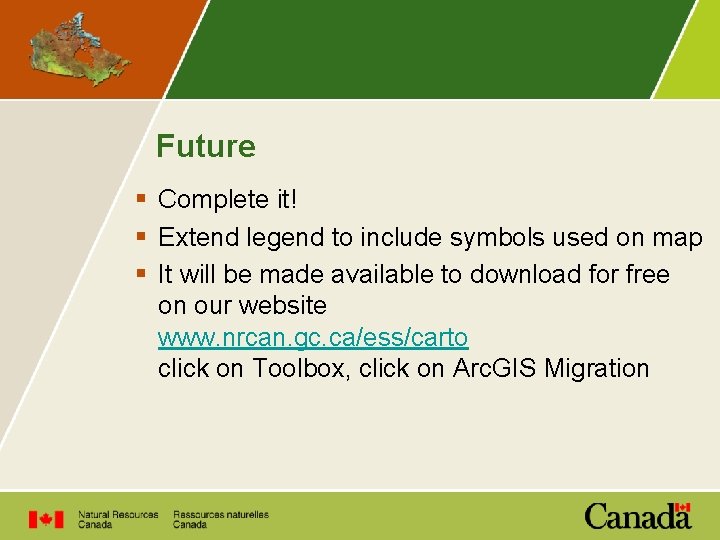 Future

▪ Complete it!
▪ Extend legend to include symbols used on map
▪ It will be made available to download for free on our website
www.nrcan.gc.ca/ess/carto
click on Toolbox, click on ArcGIS Migration

Natural Resources Canada    Ressources naturelles Canada

Canada